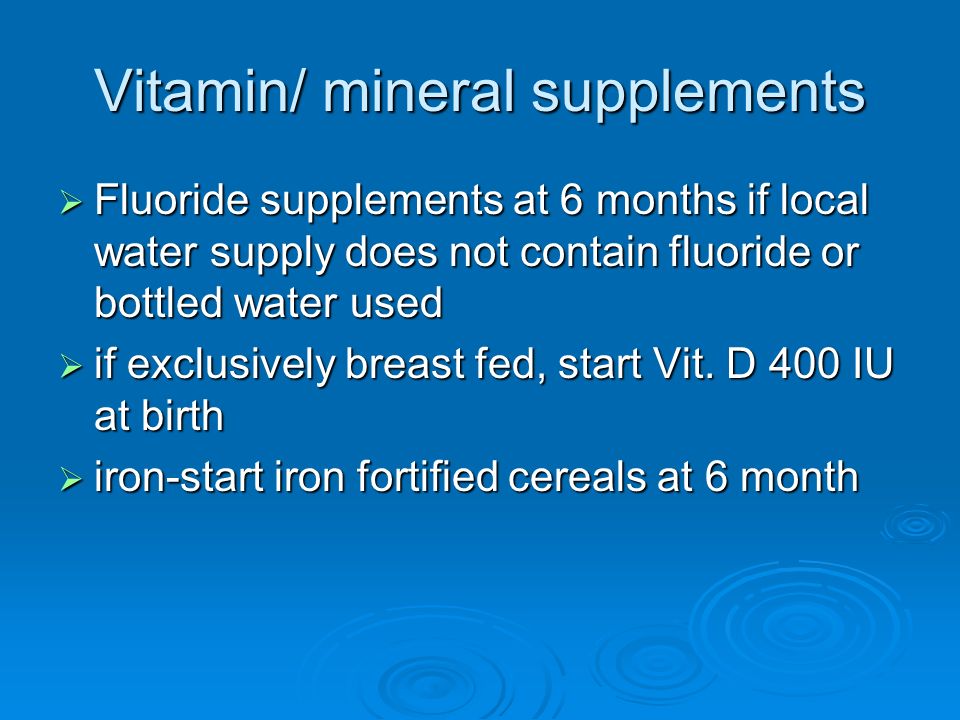 Vitamin/ mineral supplements

➢ Fluoride supplements at 6 months if local water supply does not contain fluoride or bottled water used

➢ if exclusively breast fed, start Vit. D 400 IU at birth

➢ iron-start iron fortified cereals at 6 month